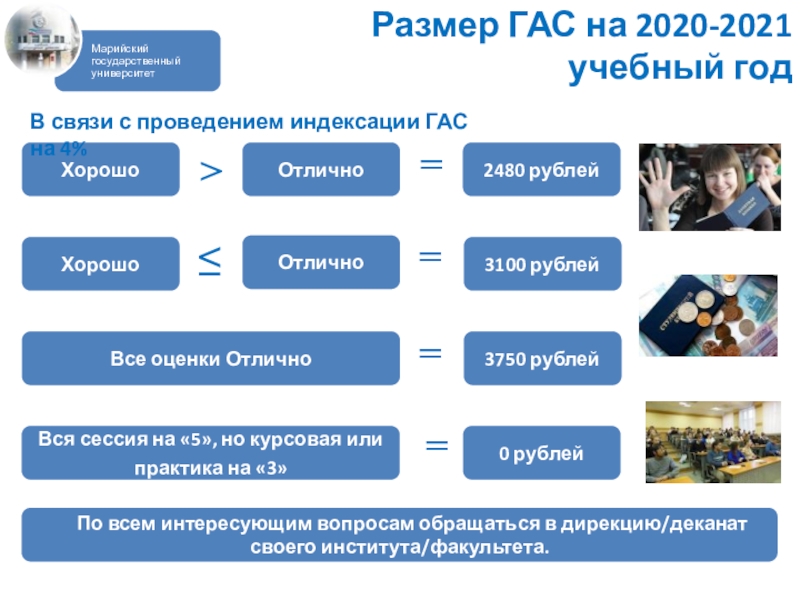 Марийский государственный университет

Размер ГАС на 2020-2021 учебный год

В связи с проведением индексации ГАС на 4%

Хорошо $>$ Отлично $=$ 2480 рублей

Хорошо $\leq$ Отлично $=$ 3100 рублей

Все оценки Отлично $=$ 3750 рублей

Вся сессия на «5», но курсовая или практика на «3» $=$ 0 рублей

По всем интересующим вопросам обращаться в дирекцию/деканат своего института/факультета.